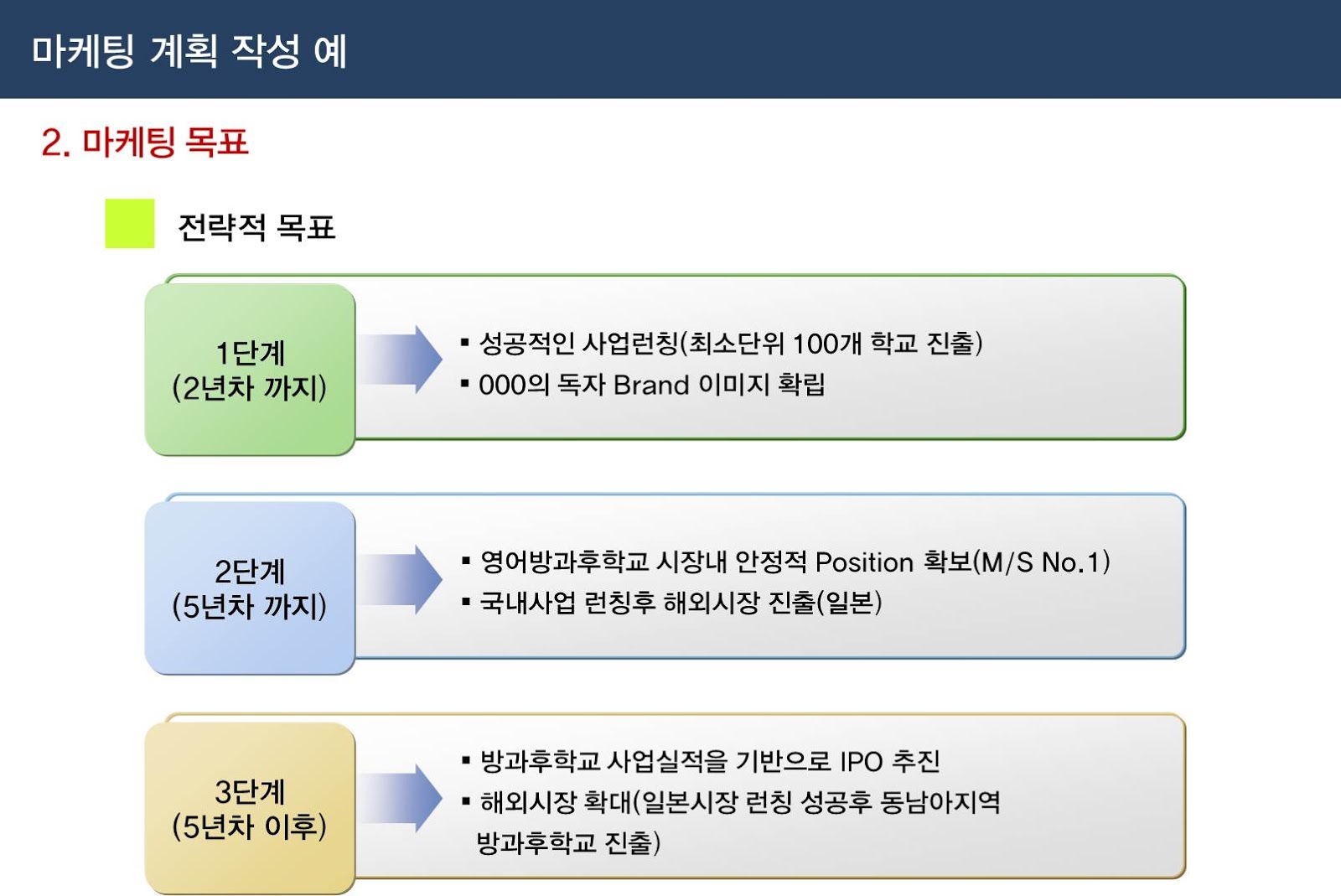 마케팅 계획 작성 예

2. 마케팅 목표

전략적 목표

1단계
(2년차 까지)

▪ 성공적인 사업런칭(최소단위 100개 학교 진출)
▪ 000의 독자 Brand 이미지 확립

2단계
(5년차 까지)

▪ 영어방과후학교 시장내 안정적 Position 확보(M/S No.1)
▪ 국내사업 런칭후 해외시장 진출(일본)

3단계
(5년차 이후)

▪ 방과후학교 사업실적을 기반으로 IPO 추진
▪ 해외시장 확대(일본시장 런칭 성공후 동남아지역 방과후학교 진출)